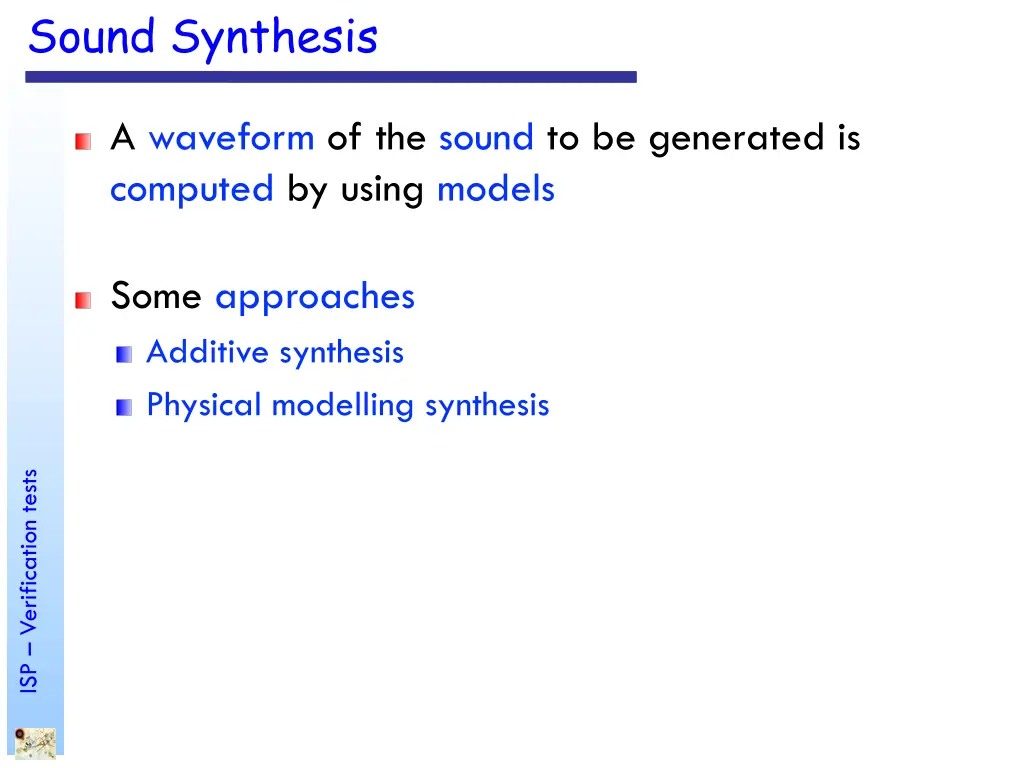 Sound Synthesis

A waveform of the sound to be generated is computed by using models

Some approaches

Additive synthesis

Physical modelling synthesis

ISP – Verification tests